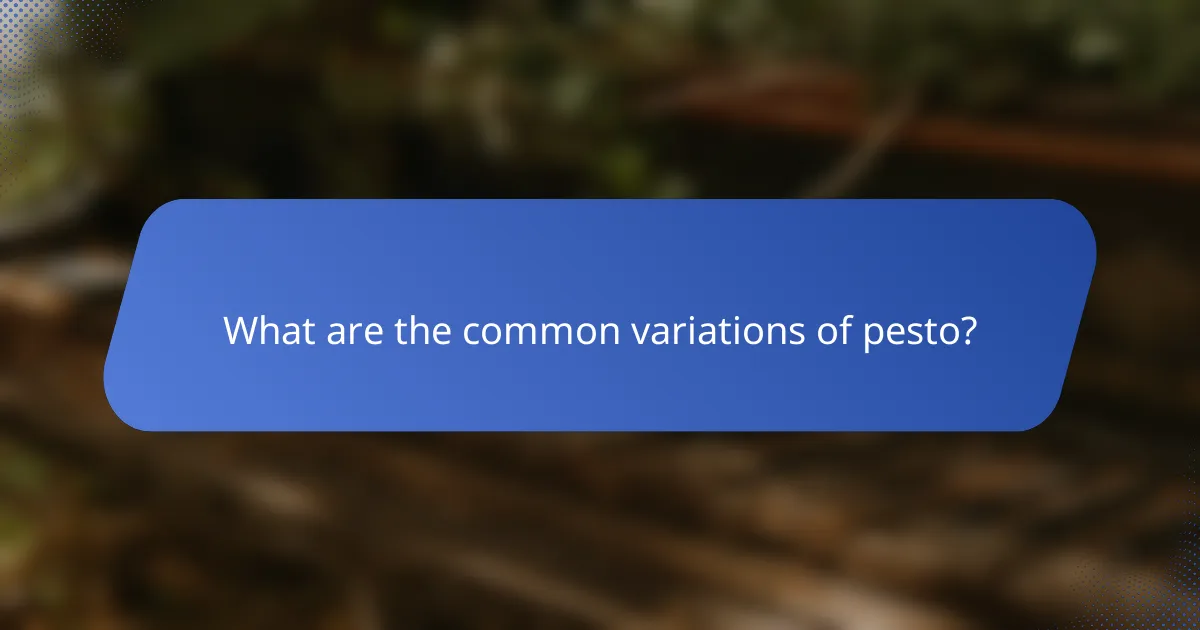 What are the common variations of pesto?